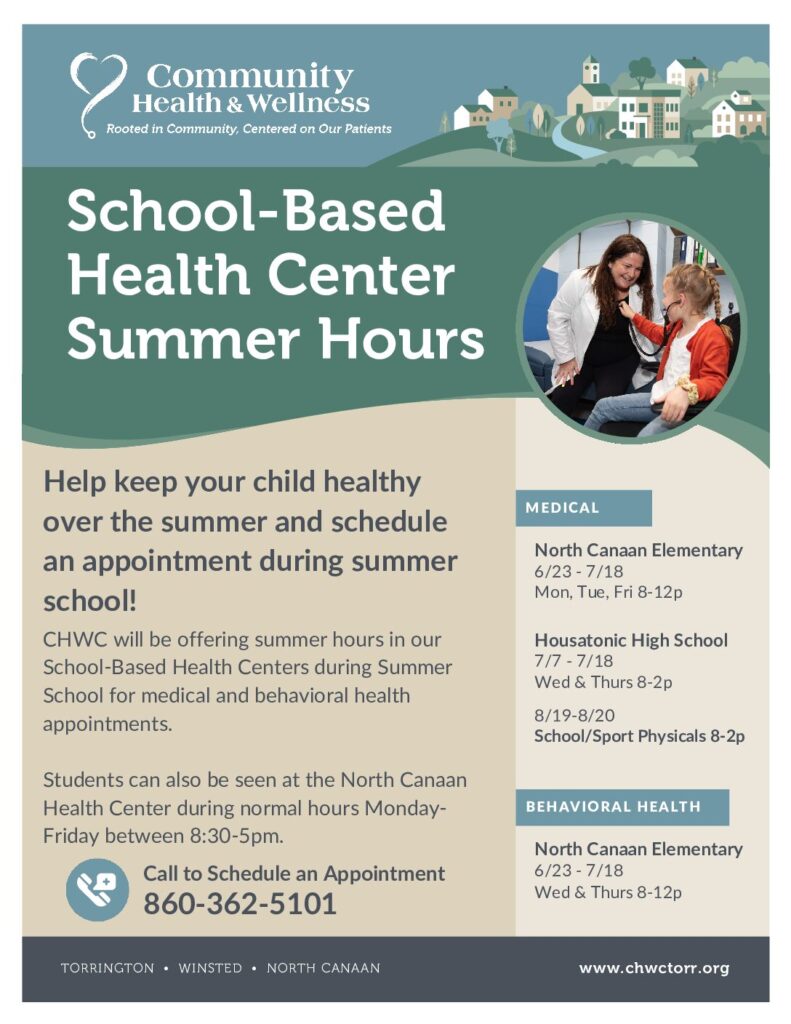 Community Health & Wellness
Rooted in Community, Centered on Our Patients

School-Based Health Center Summer Hours

Help keep your child healthy over the summer and schedule an appointment during summer school!

CHWC will be offering summer hours in our School-Based Health Centers during Summer School for medical and behavioral health appointments.

Students can also be seen at the North Canaan Health Center during normal hours Monday-Friday between 8:30-5pm.

Call to Schedule an Appointment
860-362-5101

MEDICAL

North Canaan Elementary
6/23 - 7/18
Mon, Tue, Fri 8-12p

Housatonic High School
7/7 - 7/18
Wed & Thurs 8-2p

8/19-8/20
School/Sport Physicals 8-2p

BEHAVIORAL HEALTH

North Canaan Elementary
6/23 - 7/18
Wed & Thurs 8-12p

TORRINGTON • WINSTED • NORTH CANAAN

www.chwctorr.org